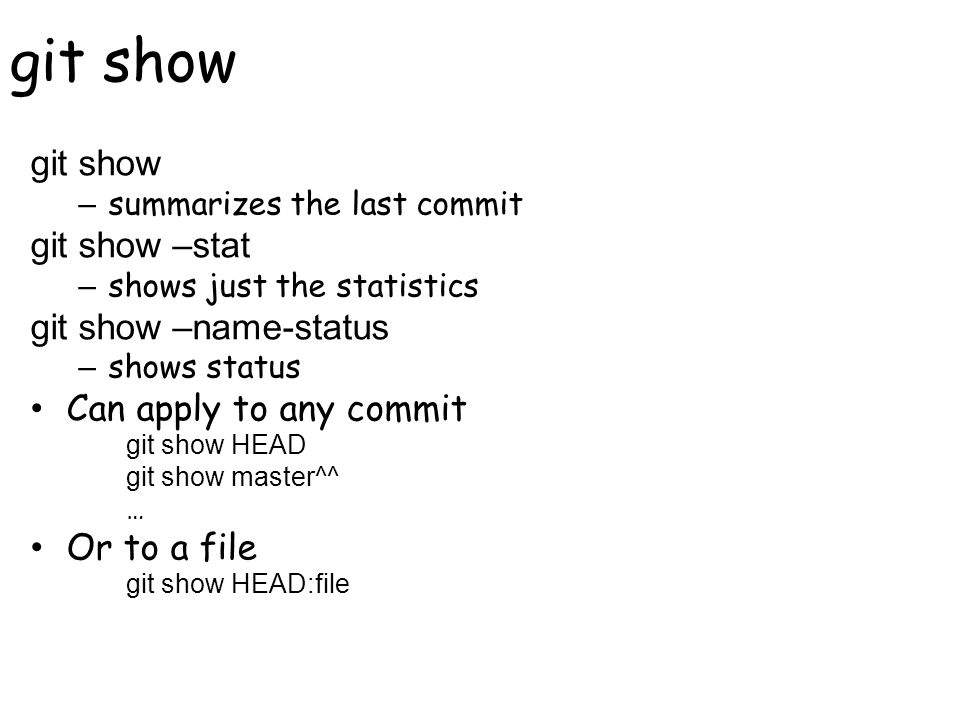 git show

git show
– summarizes the last commit
git show –stat
– shows just the statistics
git show –name-status
– shows status
• Can apply to any commit
git show HEAD
git show master^^
…
• Or to a file
git show HEAD:file